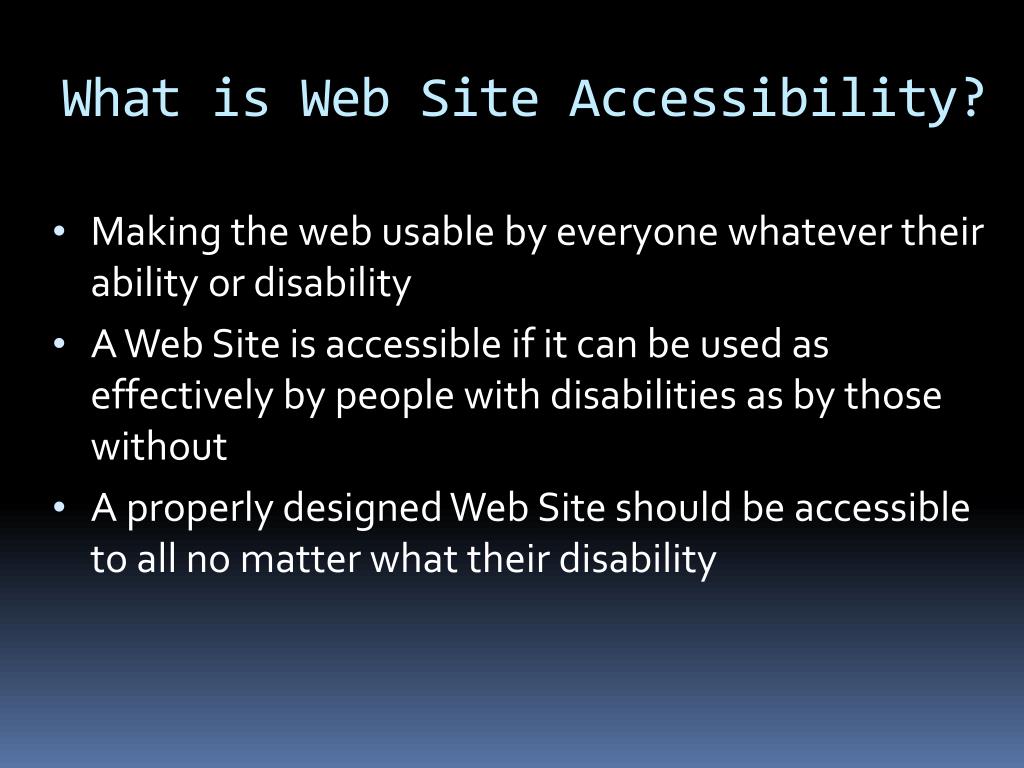 What is Web Site Accessibility?

• Making the web usable by everyone whatever their ability or disability
• A Web Site is accessible if it can be used as effectively by people with disabilities as by those without
• A properly designed Web Site should be accessible to all no matter what their disability